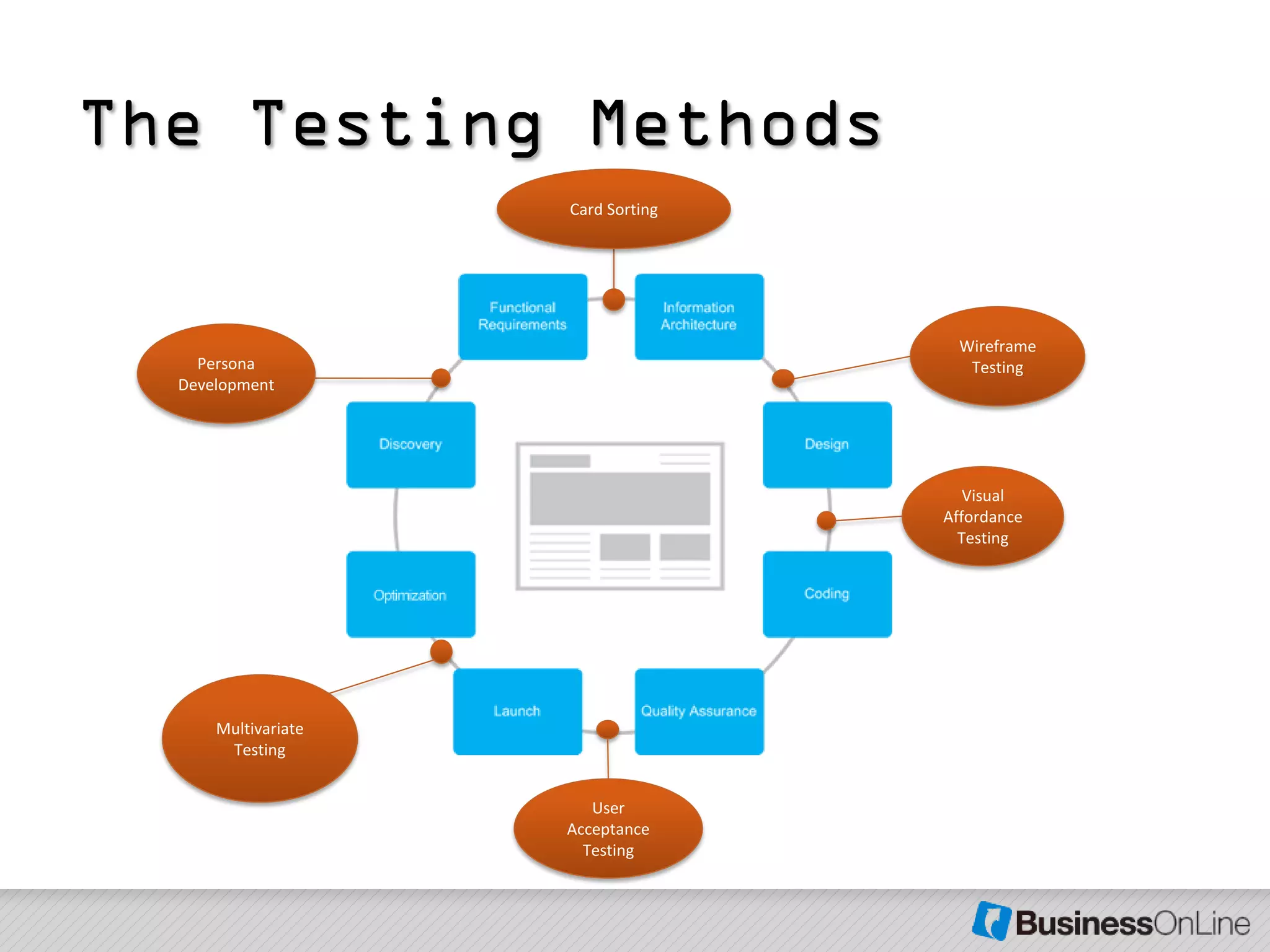 The Testing Methods

Card Sorting

Functional Requirements

Information Architecture

Persona Development

Wireframe Testing

Discovery

Design

Visual Affordance Testing

Optimization

Coding

Multivariate Testing

Launch

Quality Assurance

User Acceptance Testing

BusinessOnLine